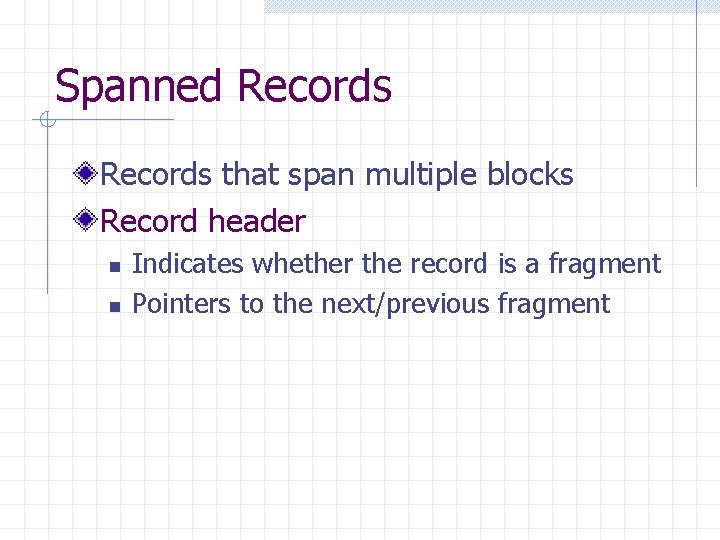 Spanned Records

Records that span multiple blocks

Record header

Indicates whether the record is a fragment

Pointers to the next/previous fragment